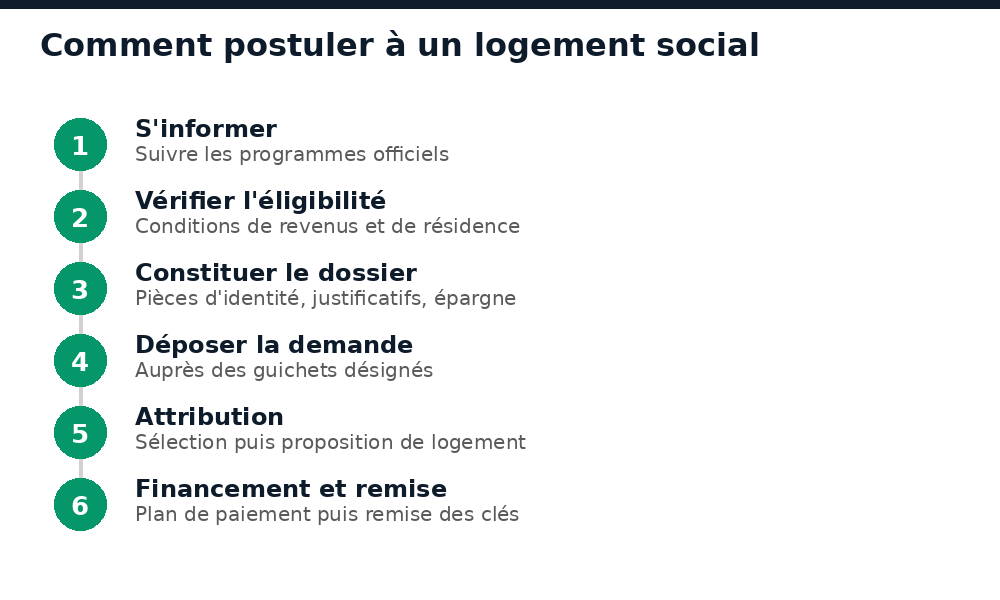 Comment postuler à un logement social

1
S'informer
Suivre les programmes officiels

2
Vérifier l'éligibilité
Conditions de revenus et de résidence

3
Constituer le dossier
Pièces d'identité, justificatifs, épargne

4
Déposer la demande
Auprès des guichets désignés

5
Attribution
Sélection puis proposition de logement

6
Financement et remise
Plan de paiement puis remise des clés